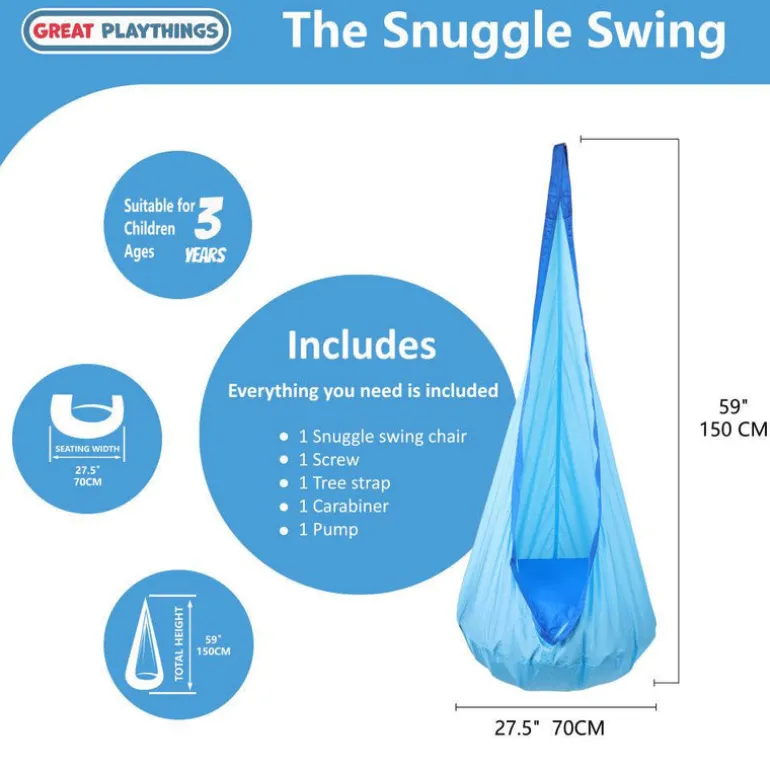 GREAT PLAYTHINGS

The Snuggle Swing

Suitable for Children Ages 3 YEARS

SEATING WIDTH
27.5"
70CM

TOTAL HEIGHT
59"
150CM

Includes

Everything you need is included

- 1 Snuggle swing chair
- 1 Screw
- 1 Tree strap
- 1 Carabiner
- 1 Pump

59"
150 CM

27.5" 70CM